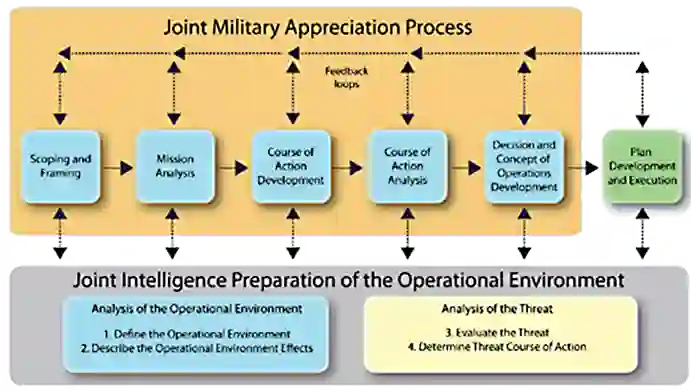 Joint Military Appreciation Process

Feedback loops

Scoping and Framing

Mission Analysis

Course of Action Development

Course of Action Analysis

Decision and Concept of Operations Development

Plan Development and Execution

Joint Intelligence Preparation of the Operational Environment

Analysis of the Operational Environment

1. Define the Operational Environment
2. Describe the Operational Environment Effects

Analysis of the Threat

3. Evaluate the Threat
4. Determine Threat Course of Action